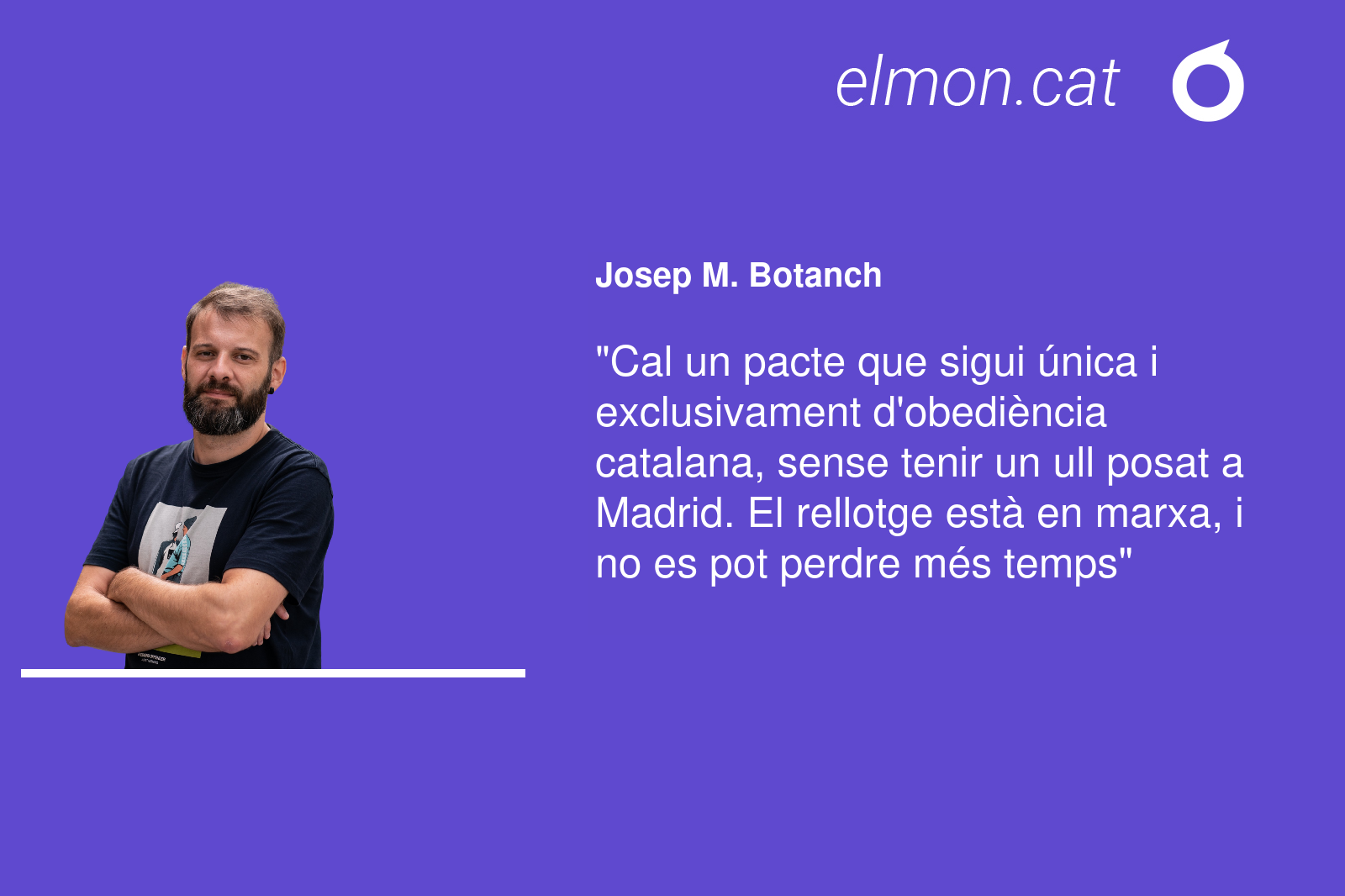 elmon.cat

Josep M. Botanch

"Cal un pacte que sigui única i exclusivament d'obediència catalana, sense tenir un ull posat a Madrid. El rellotge està en marxa, i no es pot perdre més temps"